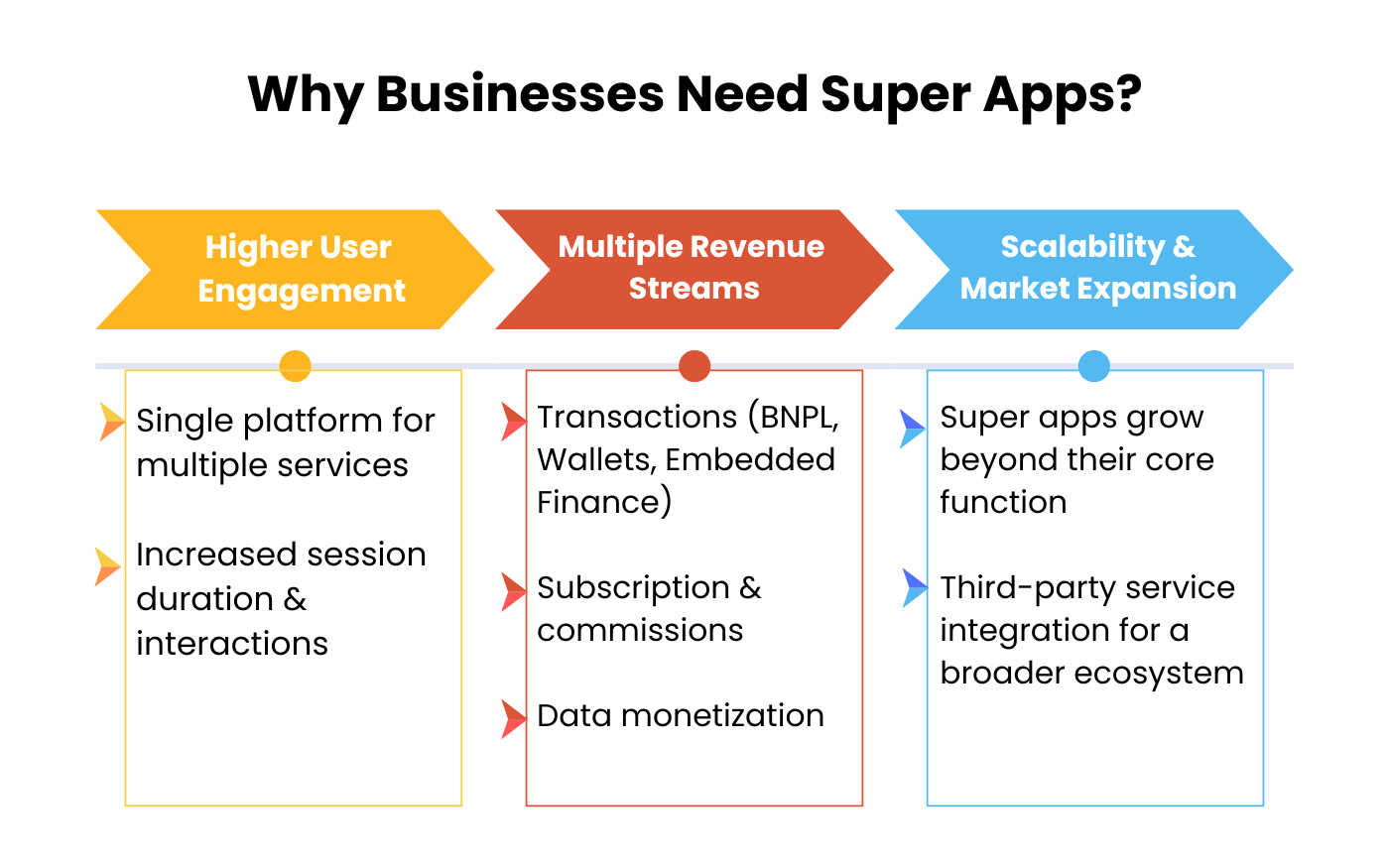 Why Businesses Need Super Apps?

Higher User Engagement

Single platform for multiple services

Increased session duration & interactions

Multiple Revenue Streams

Transactions (BNPL, Wallets, Embedded Finance)

Subscription & commissions

Data monetization

Scalability & Market Expansion

Super apps grow beyond their core function

Third-party service integration for a broader ecosystem